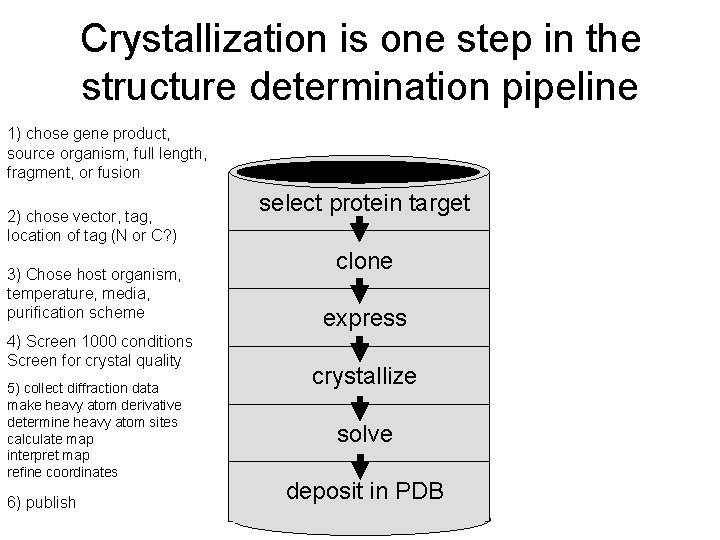 Crystallization is one step in the structure determination pipeline

1) chose gene product, source organism, full length, fragment, or fusion

2) chose vector, tag, location of tag (N or C?)

3) Chose host organism, temperature, media, purification scheme

4) Screen 1000 conditions
Screen for crystal quality

5) collect diffraction data
make heavy atom derivative
determine heavy atom sites
calculate map
interpret map
refine coordinates

6) publish

select protein target
clone
express
crystallize
solve
deposit in PDB